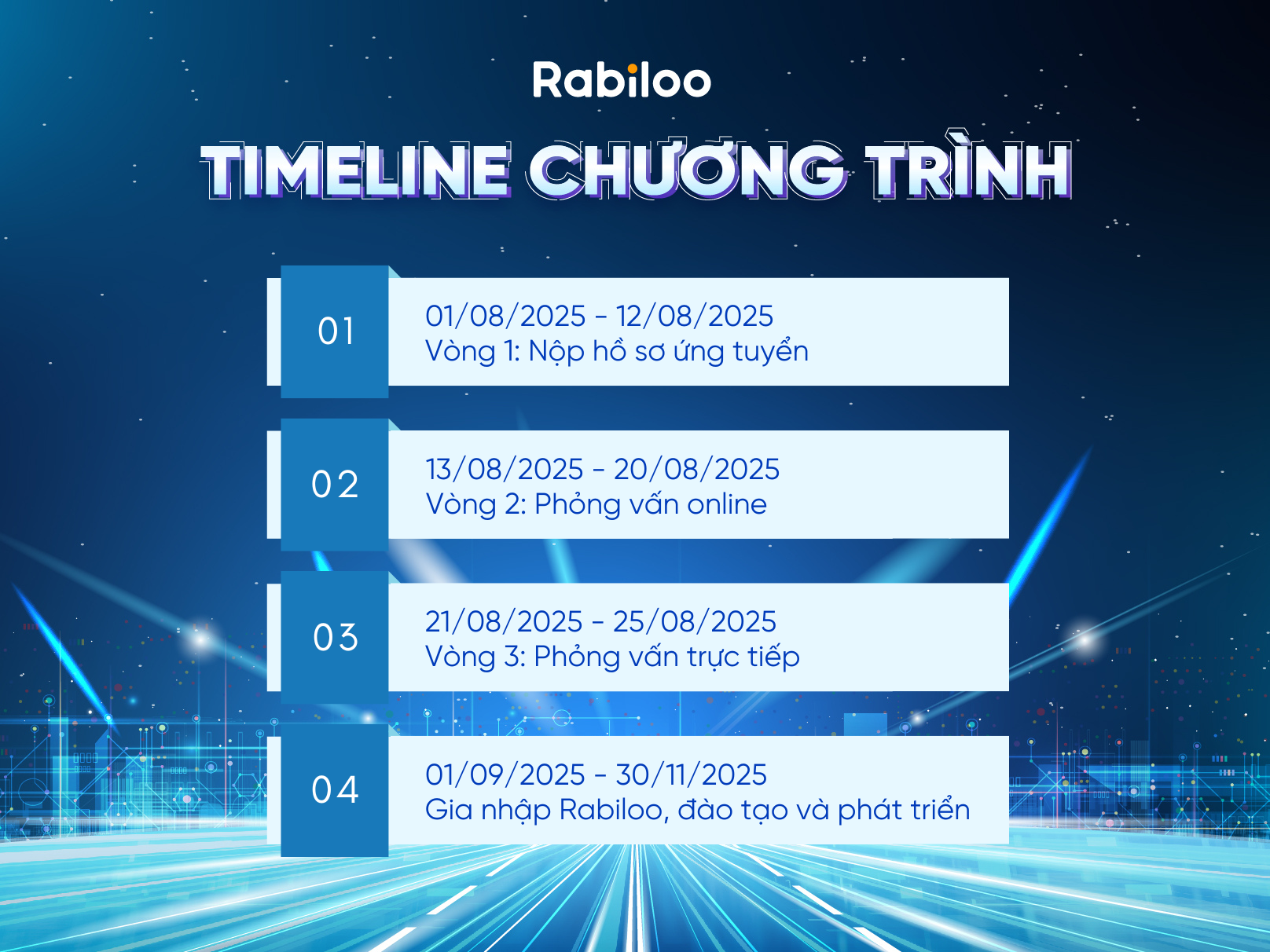 Rabiloo

TIMELINE CHƯƠNG TRÌNH

01
01/08/2025 - 12/08/2025
Vòng 1: Nộp hồ sơ ứng tuyển

02
13/08/2025 - 20/08/2025
Vòng 2: Phỏng vấn online

03
21/08/2025 - 25/08/2025
Vòng 3: Phỏng vấn trực tiếp

04
01/09/2025 - 30/11/2025
Gia nhập Rabiloo, đào tạo và phát triển